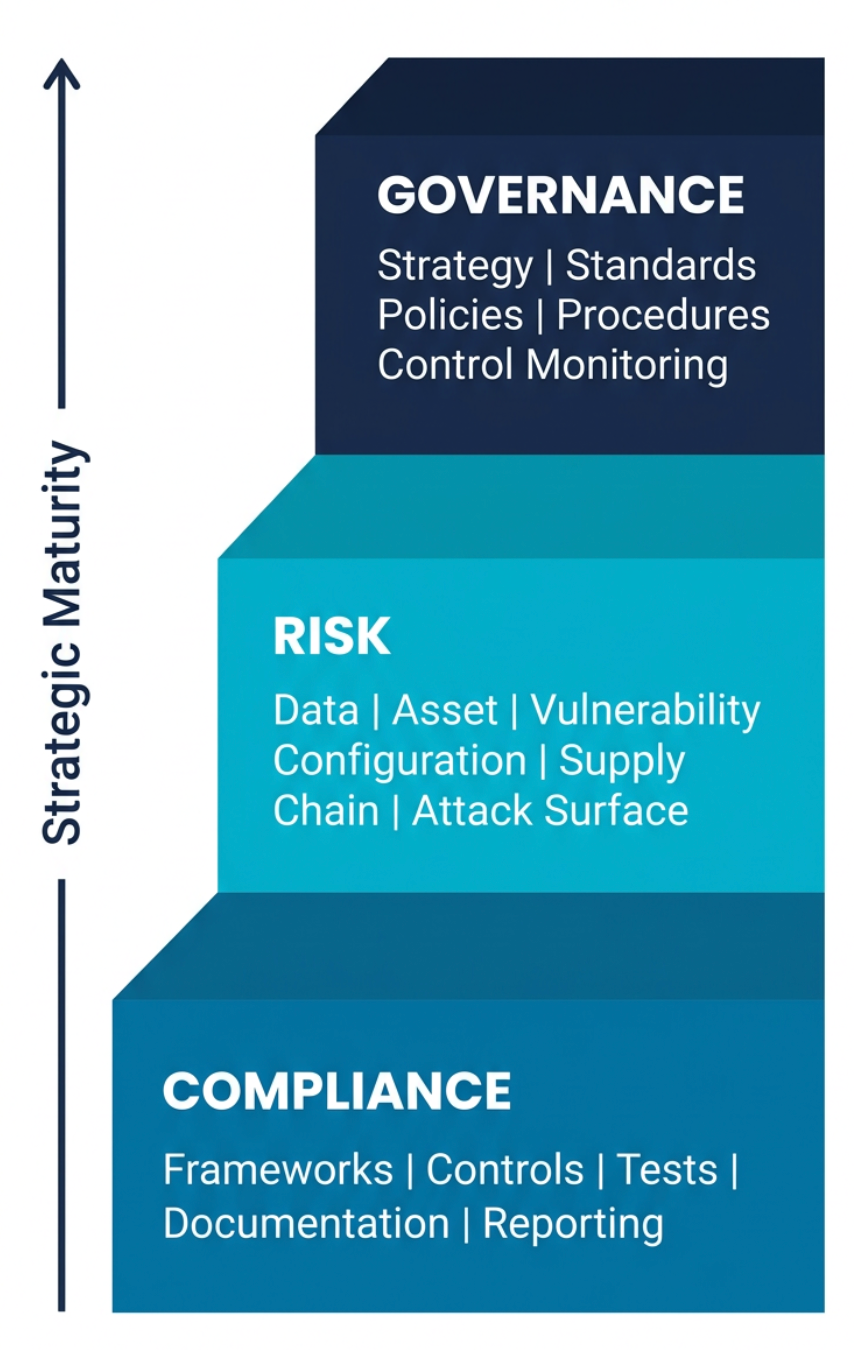 Strategic Maturity

GOVERNANCE

Strategy | Standards
Policies | Procedures
Control Monitoring

RISK

Data | Asset | Vulnerability
Configuration | Supply
Chain | Attack Surface

COMPLIANCE

Frameworks | Controls | Tests |
Documentation | Reporting